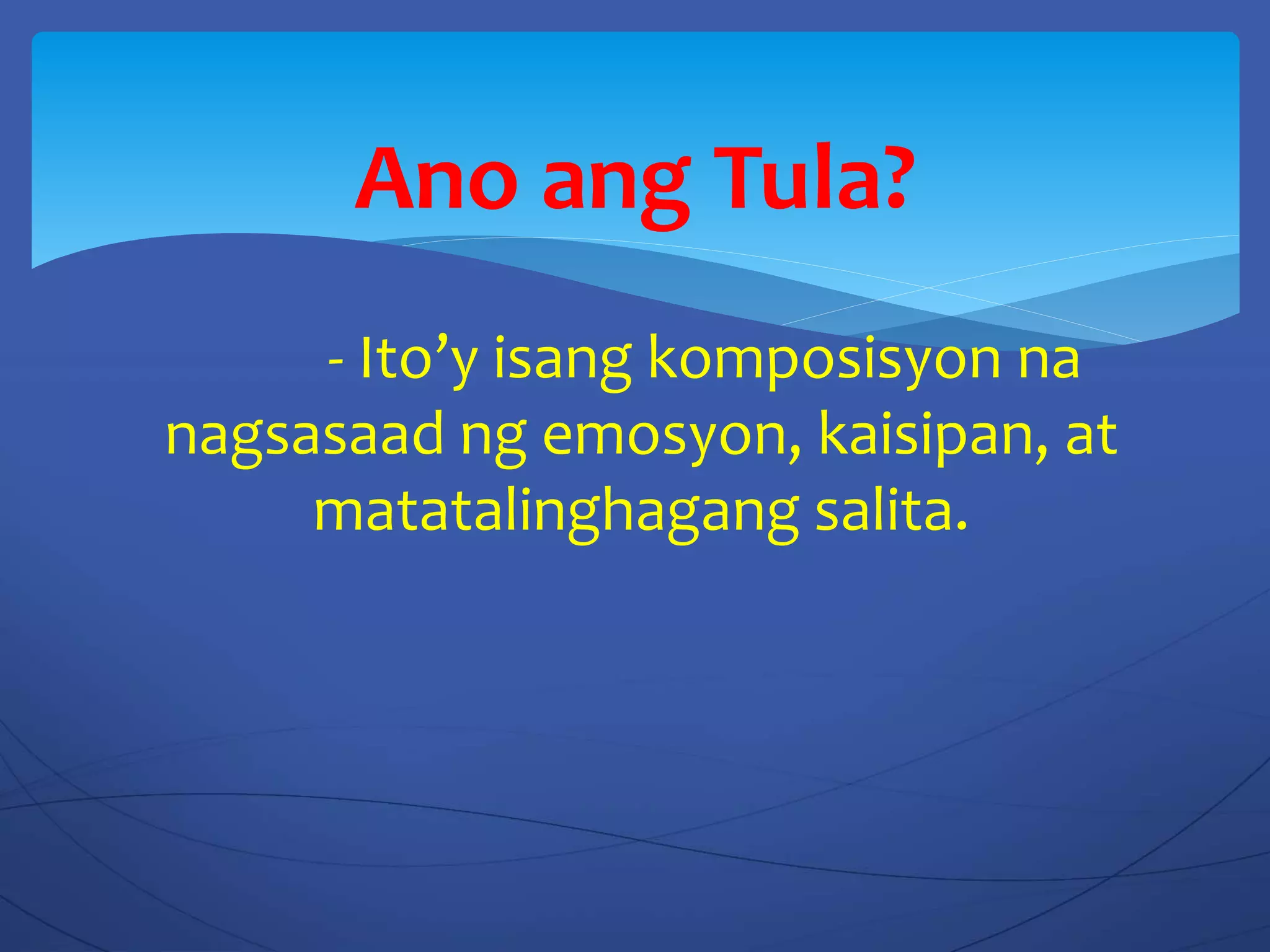 Ano ang Tula?

- Ito’y isang komposisyon na nagsasaad ng emosyon, kaisipan, at matatalinghagang salita.